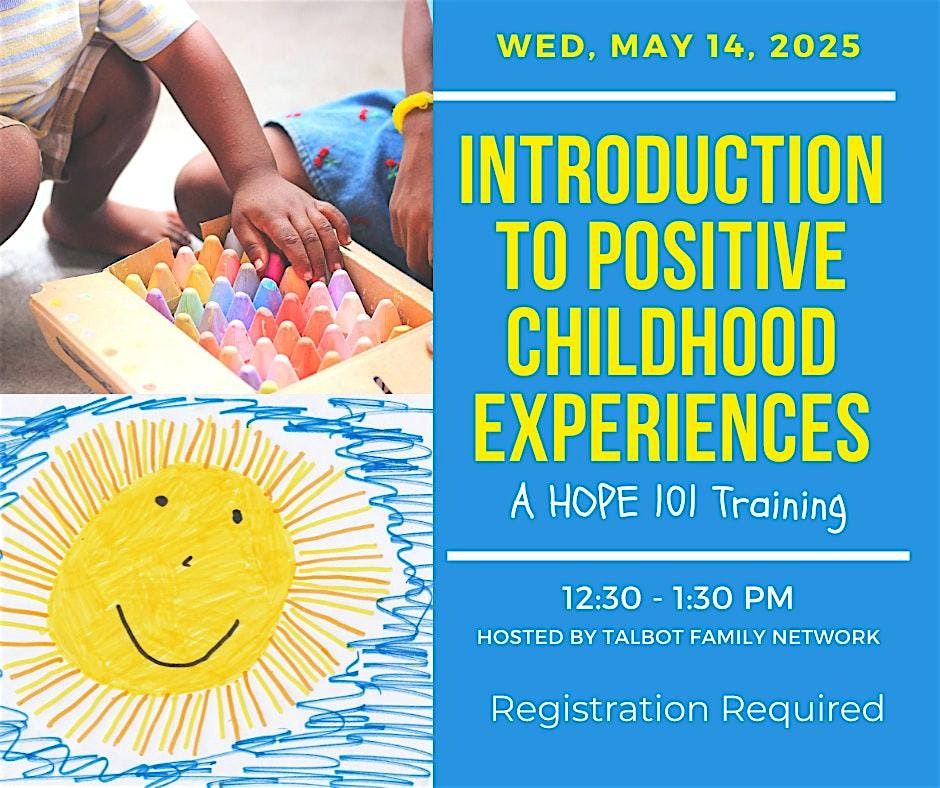 WED, MAY 14, 2025

INTRODUCTION TO POSITIVE CHILDHOOD EXPERIENCES

A HOPE 101 Training

12:30 - 1:30 PM

HOSTED BY TALBOT FAMILY NETWORK

Registration Required